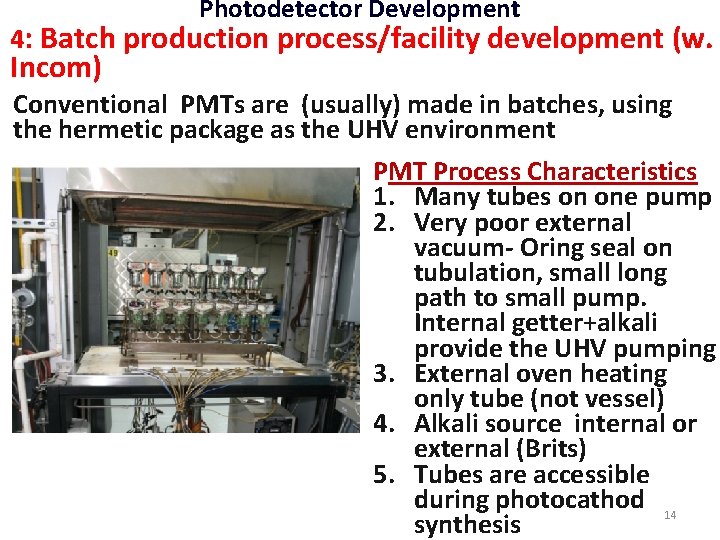 Photodetector Development

4: Batch production process/facility development (w. Incom)

Conventional PMTs are (usually) made in batches, using the hermetic package as the UHV environment

49

PMT Process Characteristics
1. Many tubes on one pump
2. Very poor external vacuum- Oring seal on tubulation, small long path to small pump. Internal getter+alkali provide the UHV pumping
3. External oven heating only tube (not vessel)
4. Alkali source internal or external (Brits)
5. Tubes are accessible during photocathod synthesis

14